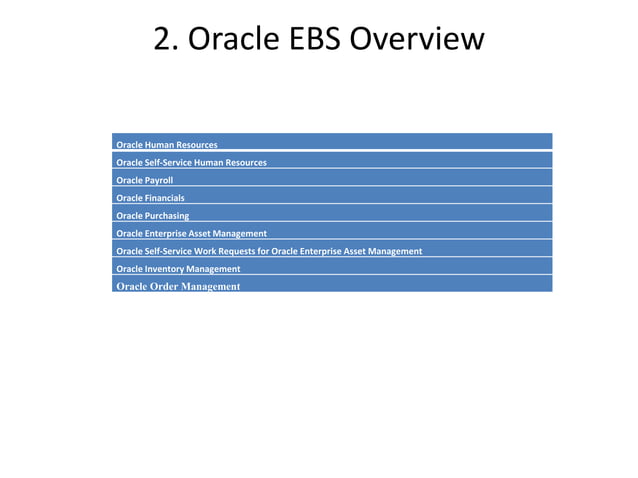 2. Oracle EBS Overview

Oracle Human Resources

Oracle Self-Service Human Resources

Oracle Payroll

Oracle Financials

Oracle Purchasing

Oracle Enterprise Asset Management

Oracle Self-Service Work Requests for Oracle Enterprise Asset Management

Oracle Inventory Management

Oracle Order Management